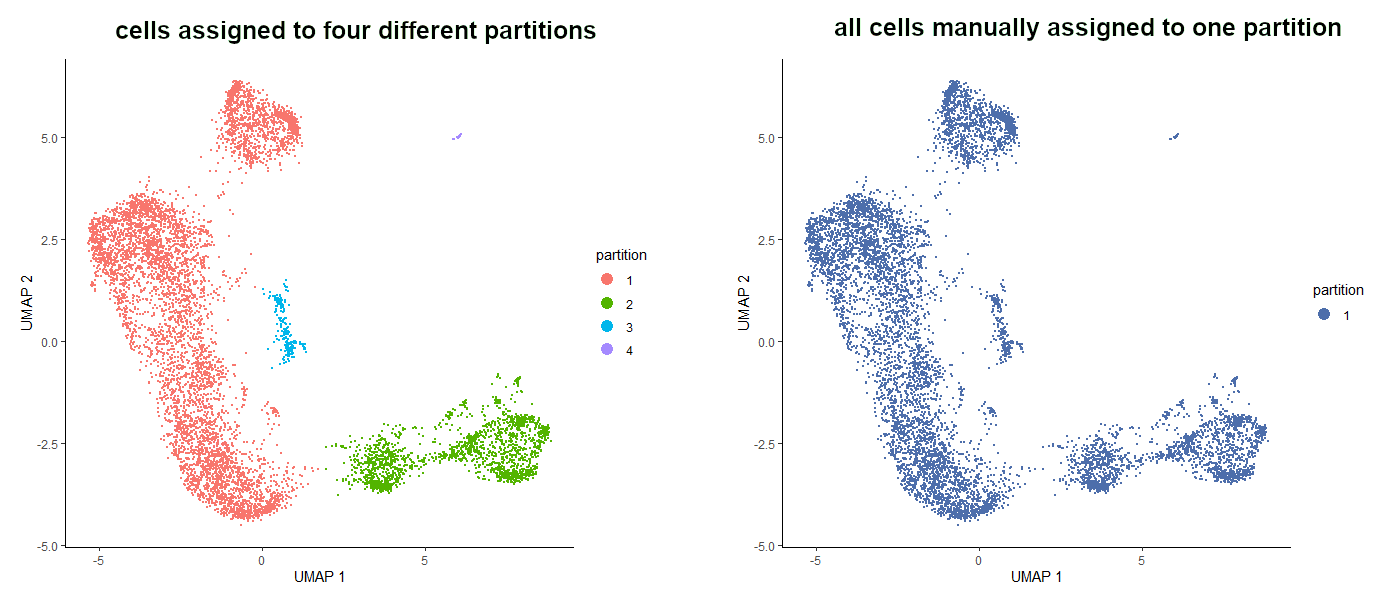 cells assigned to four different partitions

UMAP 2

5.0
2.5
0.0
-2.5
-5.0

-5
0
5

UMAP 1

partition
1
2
3
4

all cells manually assigned to one partition

UMAP 2

5.0
2.5
0.0
-2.5
-5.0

-5
0
5

UMAP 1

partition
1